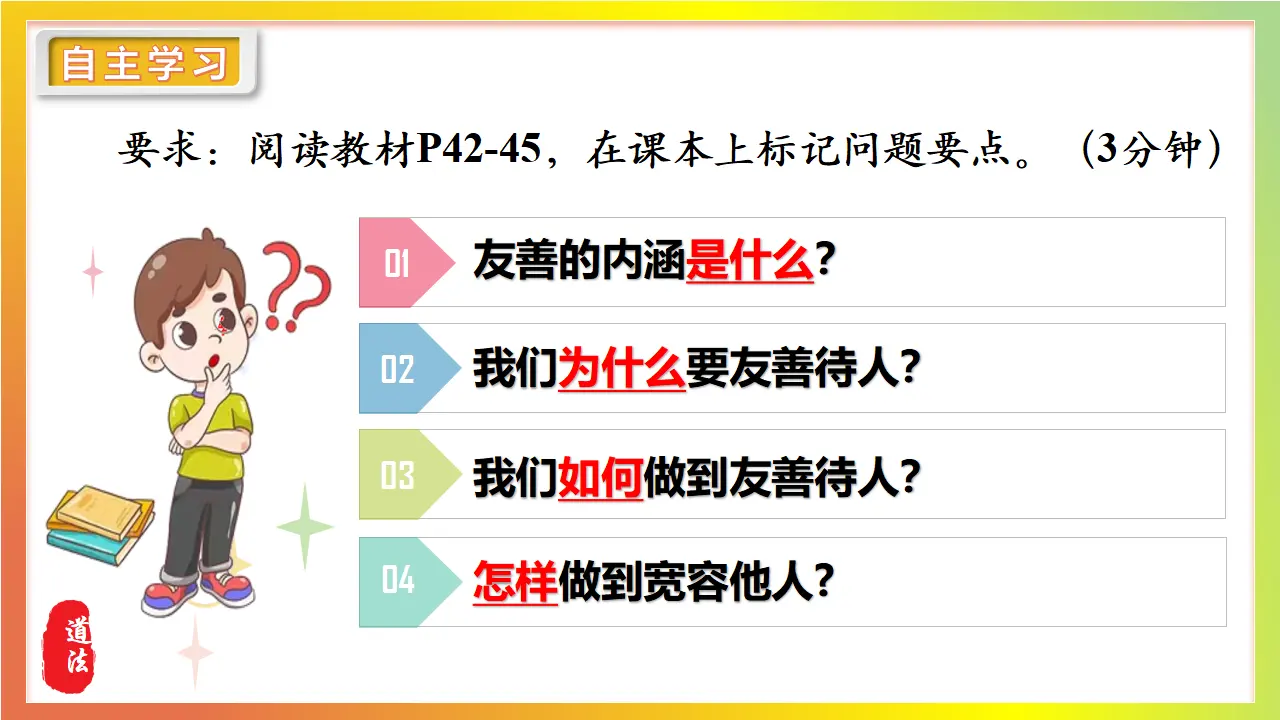 自主学习

要求：阅读教材P42-45，在课本上标记问题要点。（3分钟）

01 友善的内涵是什么?

02 我们为什么要友善待人?

03 我们如何做到友善待人?

04 怎样做到宽容他人?

道法